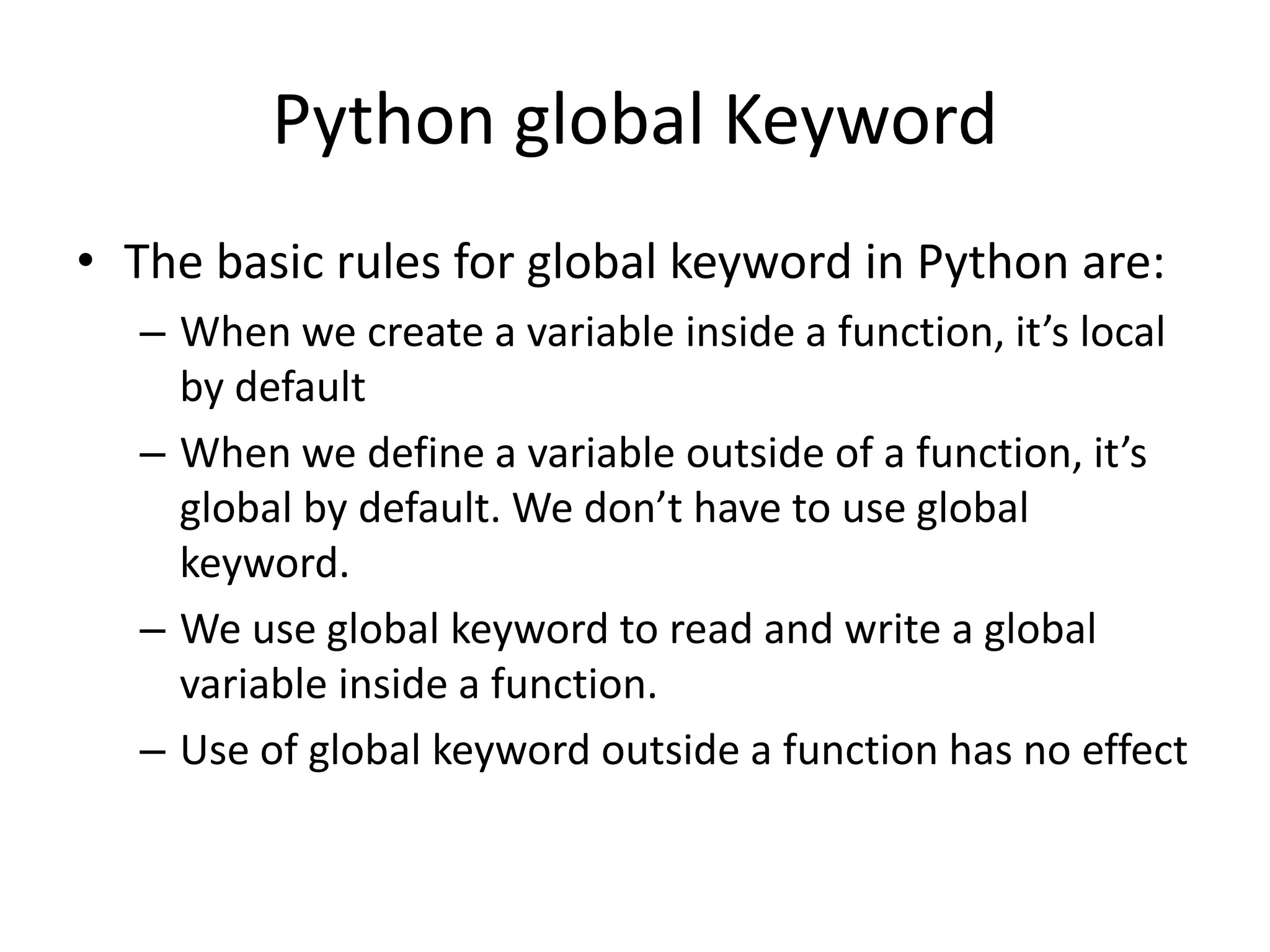 Python global Keyword

• The basic rules for global keyword in Python are:
– When we create a variable inside a function, it’s local by default
– When we define a variable outside of a function, it’s global by default. We don’t have to use global keyword.
– We use global keyword to read and write a global variable inside a function.
– Use of global keyword outside a function has no effect